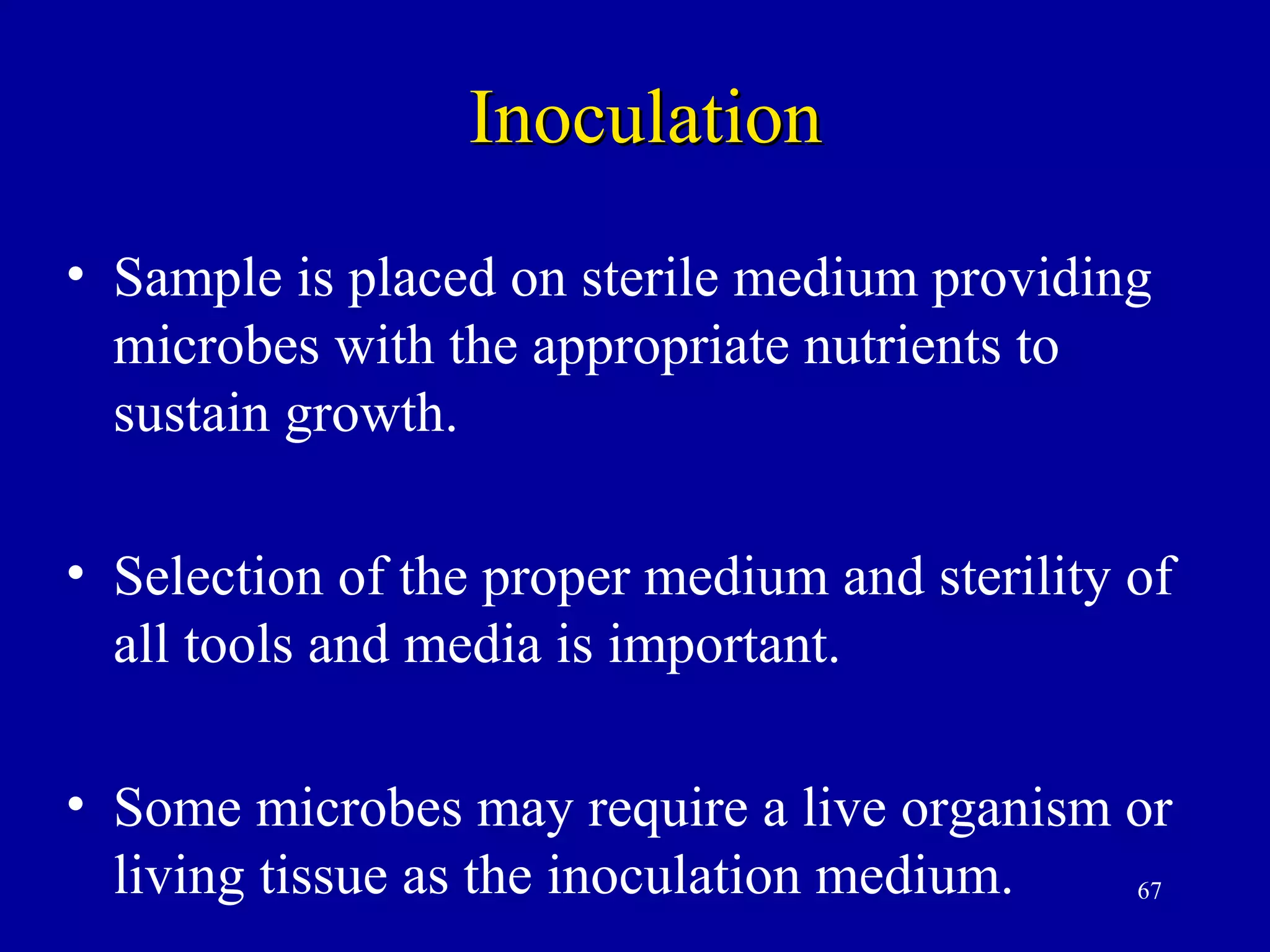 Inoculation

• Sample is placed on sterile medium providing microbes with the appropriate nutrients to sustain growth.

• Selection of the proper medium and sterility of all tools and media is important.

• Some microbes may require a live organism or living tissue as the inoculation medium.

67